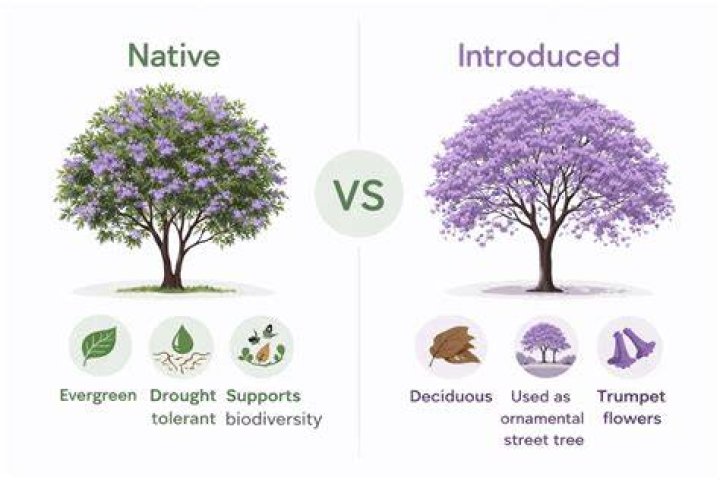 Native

VS

Introduced

Evergreen

Drought tolerant

Supports biodiversity

Deciduous

Used as ornamental street tree

Trumpet flowers